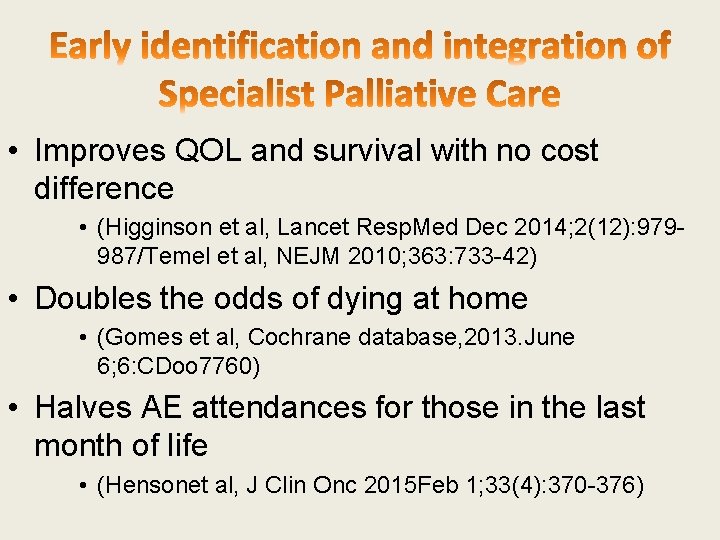 Early identification and integration of Specialist Palliative Care

• Improves QOL and survival with no cost difference
  • (Higginson et al, Lancet RespMed Dec 2014;2(12):979-987/Temel et al, NEJM 2010;363:733-42)
• Doubles the odds of dying at home
  • (Gomes et al, Cochrane database,2013.June 6;6:CDoo7760)
• Halves AE attendances for those in the last month of life
  • (Hensonet al, J Clin Onc 2015Feb 1;33(4):370-376)